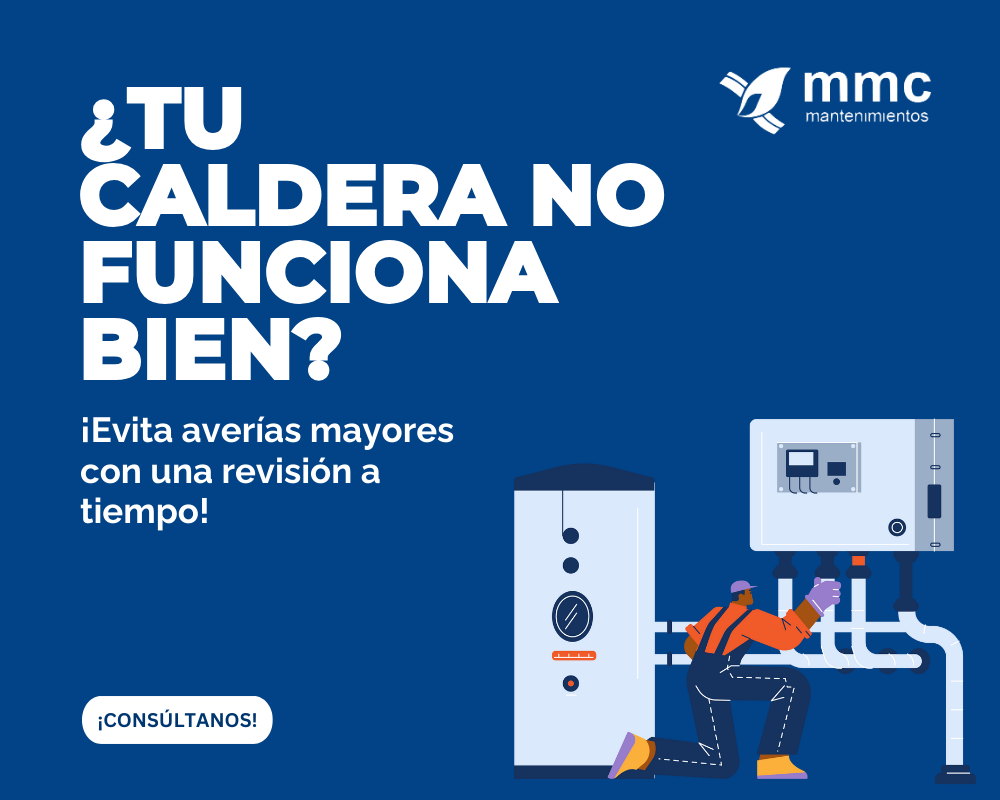 mmc
mantenimientos

¿TU CALDERA NO FUNCIONA BIEN?

¡Evita averías mayores con una revisión a tiempo!

¡CONSÚLTANOS!